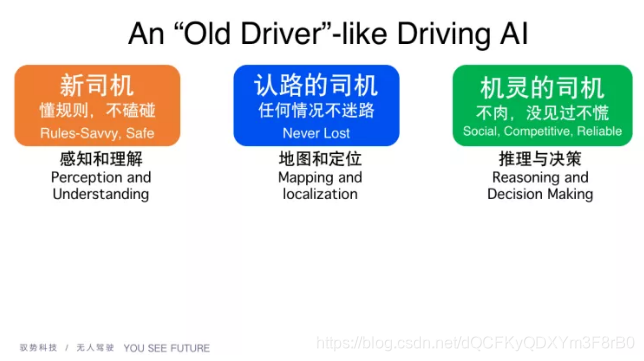 An “Old Driver”-like Driving AI

新司机
懂规则，不磕碰
Rules-Savvy, Safe

感知和理解
Perception and Understanding

认路的司机
任何情况不迷路
Never Lost

地图和定位
Mapping and localization

机灵的司机
不肉，没见过不慌
Social, Competitive, Reliable

推理与决策
Reasoning and Decision Making

驭势科技 / 无人驾驶 YOU SEE FUTURE

https://blog.csdn.net/dQCFKyQDXYm3F8rB0